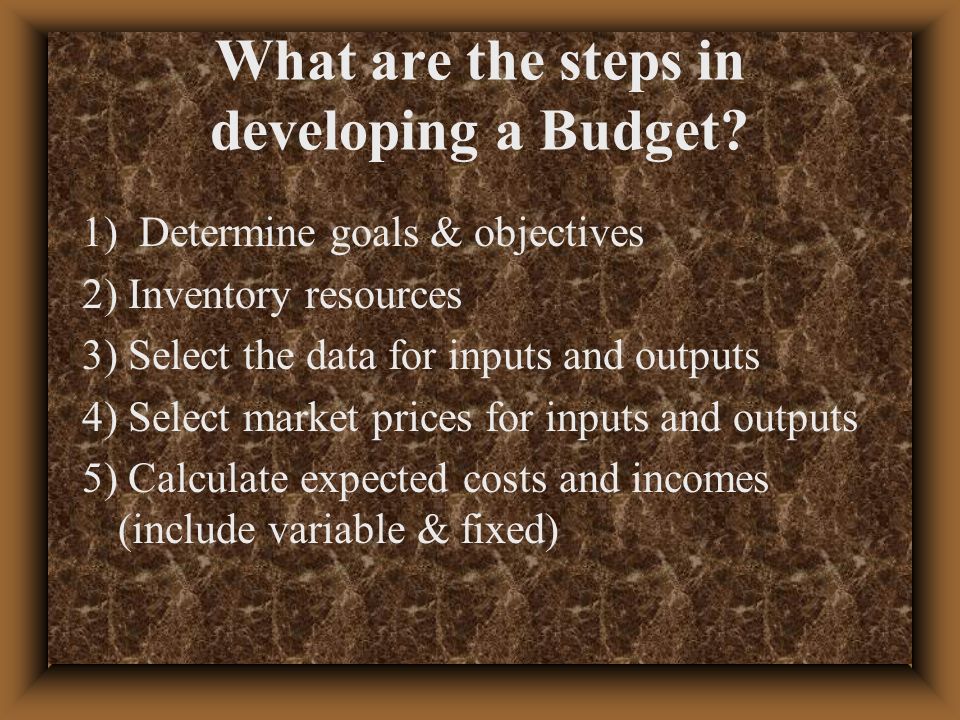 What are the steps in developing a Budget?

1) Determine goals & objectives

2) Inventory resources

3) Select the data for inputs and outputs

4) Select market prices for inputs and outputs

5) Calculate expected costs and incomes (include variable & fixed)